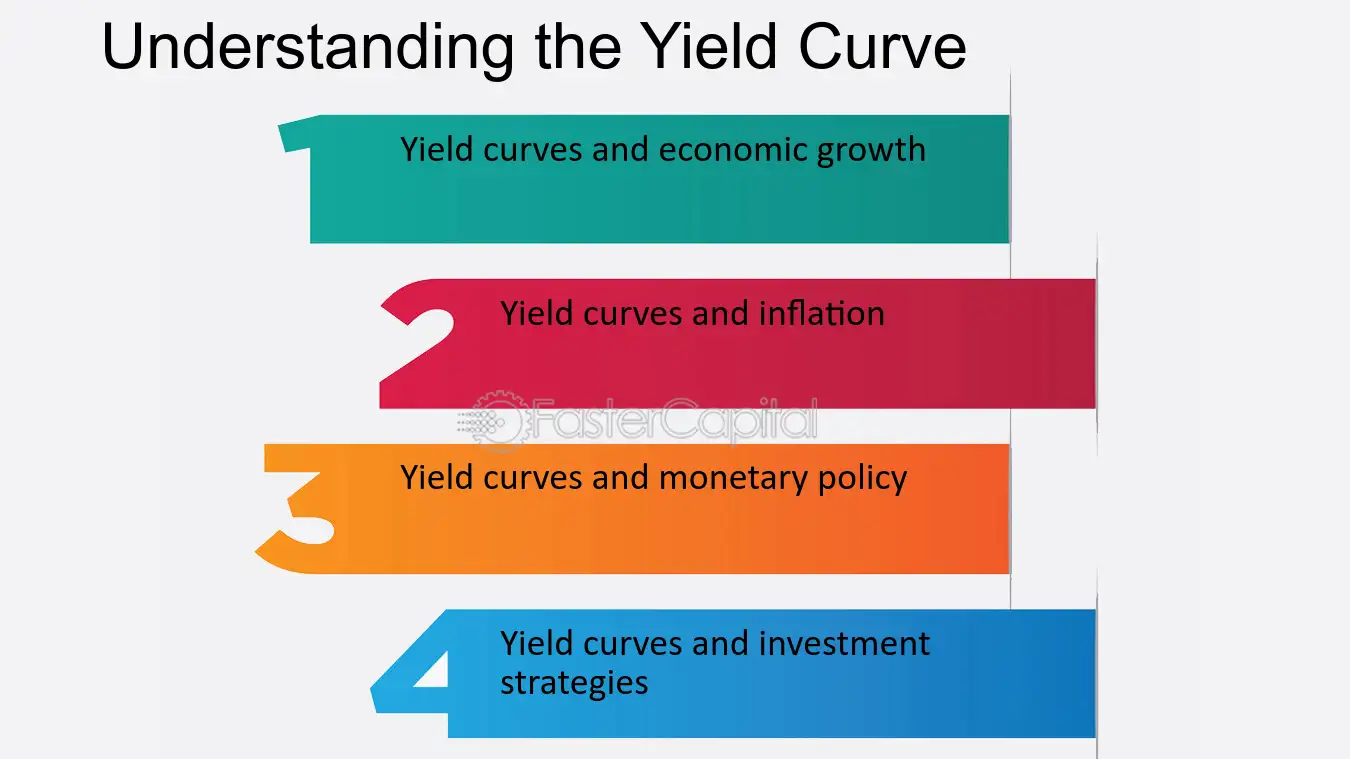 Understanding the Yield Curve

1 Yield curves and economic growth

2 Yield curves and inflation

FasterCapital

3 Yield curves and monetary policy

4 Yield curves and investment strategies